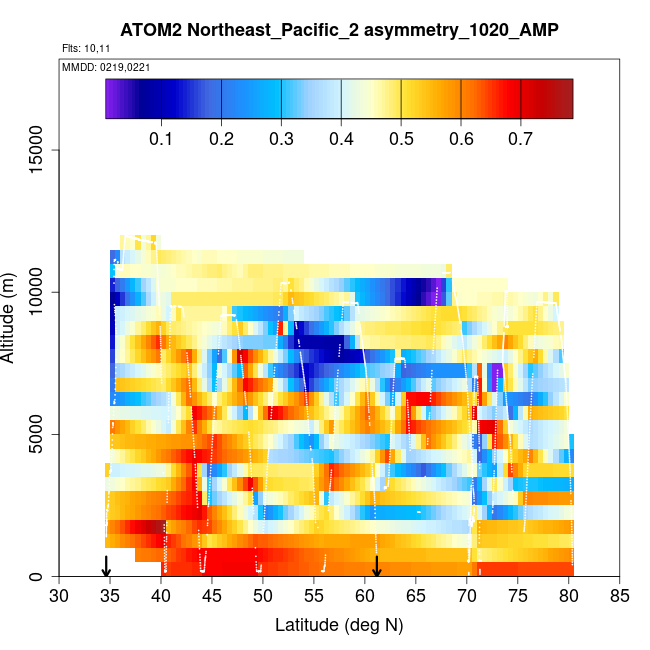 ATOM2 Northeast_Pacific_2 asymmetry_1020_AMP

Flts: 10,11

MMDD: 0219,0221

0.1 0.2 0.3 0.4 0.5 0.6 0.7

Altitude (m)

0
5000
10000
15000

30 35 40 45 50 55 60 65 70 75 80 85

Latitude (deg N)